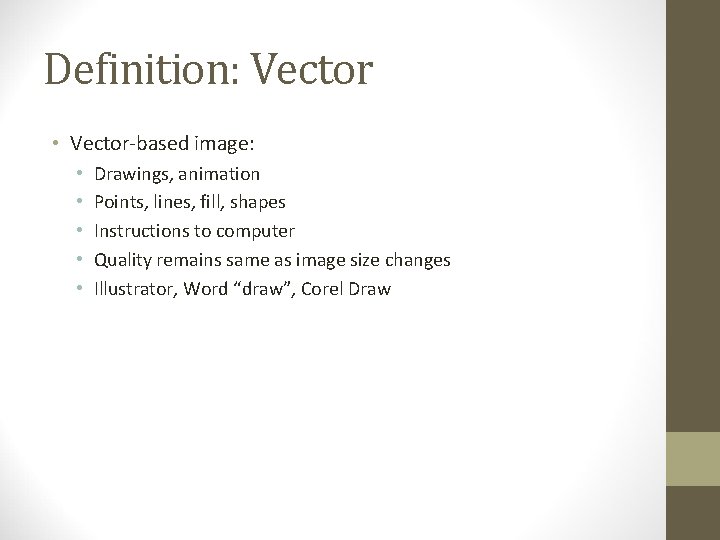 Definition: Vector

• Vector-based image:
  • Drawings, animation
  • Points, lines, fill, shapes
  • Instructions to computer
  • Quality remains same as image size changes
  • Illustrator, Word “draw”, Corel Draw